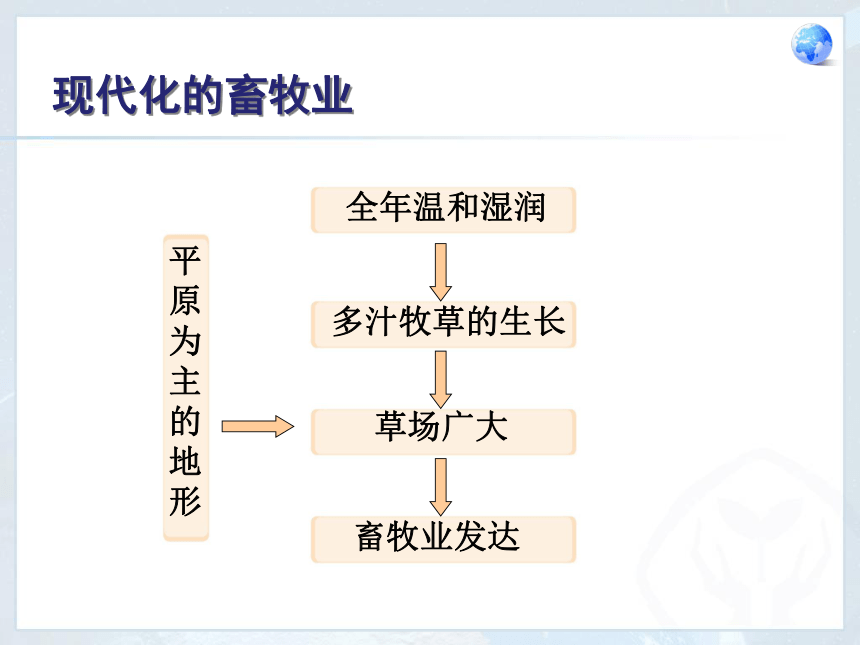 现代化的畜牧业

平原为主的地形

全年温和湿润

多汁牧草的生长

草场广大

畜牧业发达